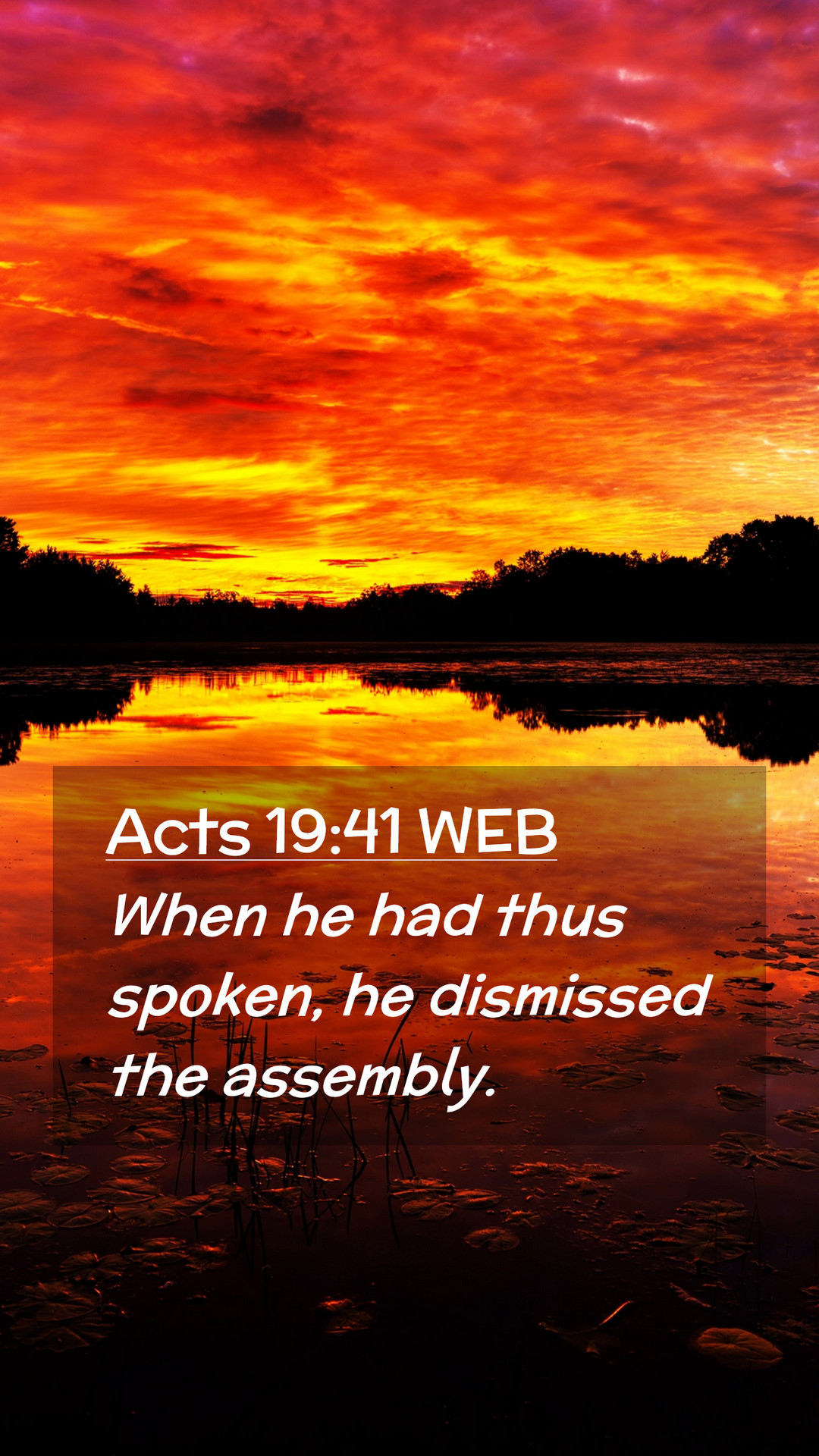 Acts 19:41 WEB

When he had thus spoken, he dismissed the assembly.